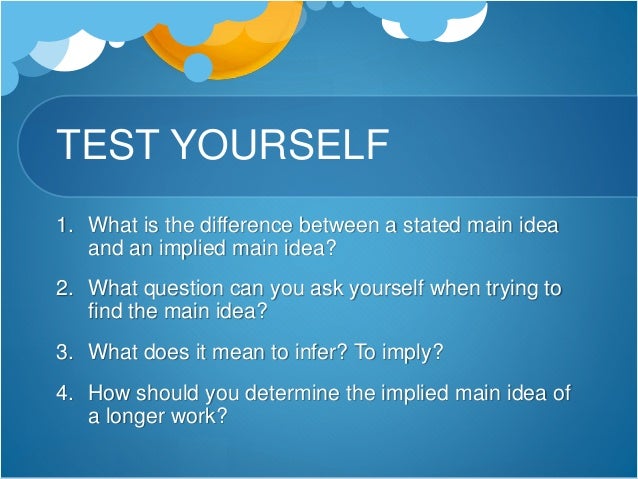 TEST YOURSELF

1. What is the difference between a stated main idea and an implied main idea?

2. What question can you ask yourself when trying to find the main idea?

3. What does it mean to infer? To imply?

4. How should you determine the implied main idea of a longer work?